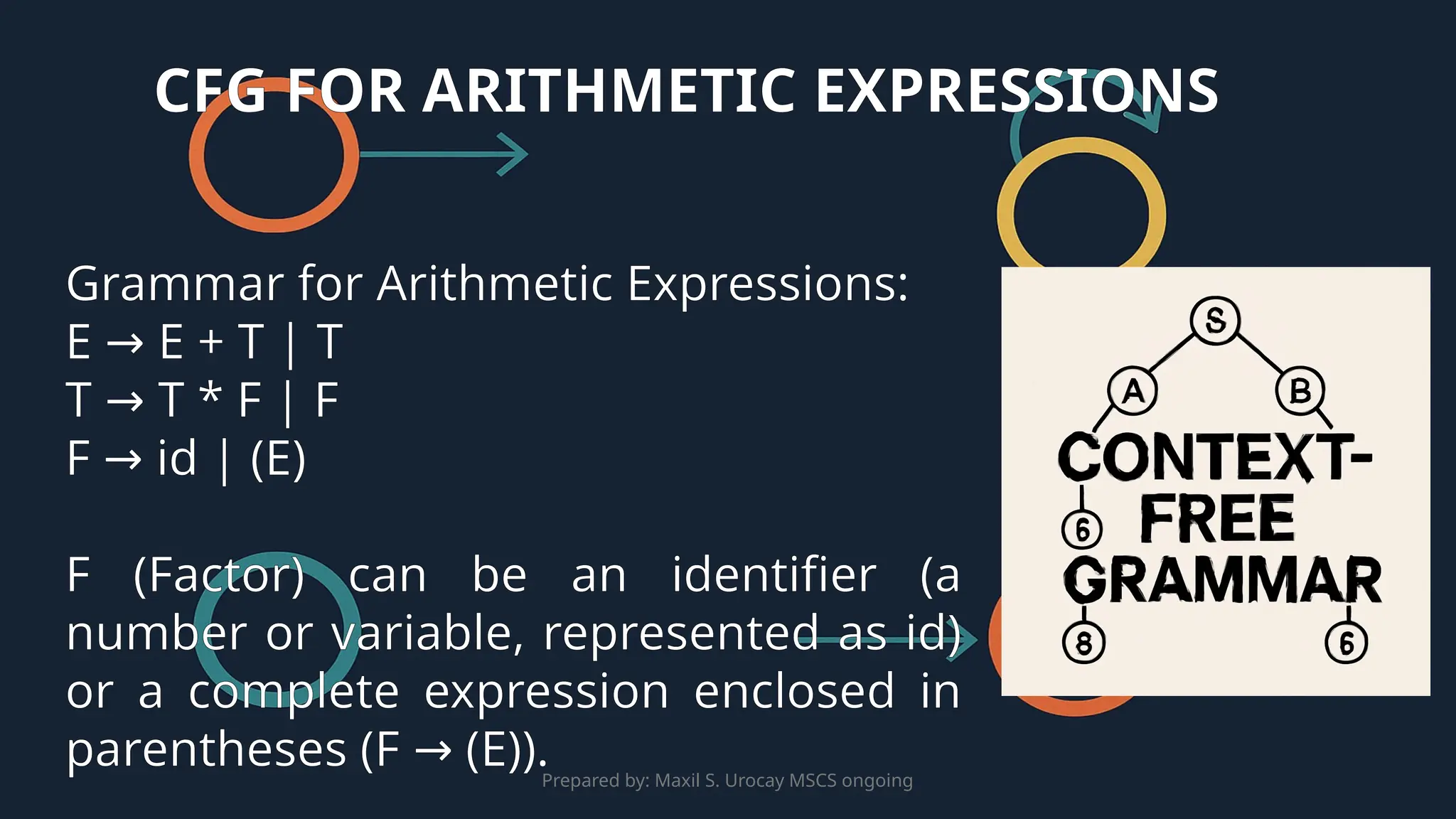 CFG FOR ARITHMETIC EXPRESSIONS

Grammar for Arithmetic Expressions:
E → E + T | T
T → T * F | F
F → id | (E)

F (Factor) can be an identifier (a number or variable, represented as id) or a complete expression enclosed in parentheses (F → (E)).

S
A
B
CONTEXT-FREE GRAMMAR
6
8
6

Prepared by: Maxil S. Urocay MSCS ongoing